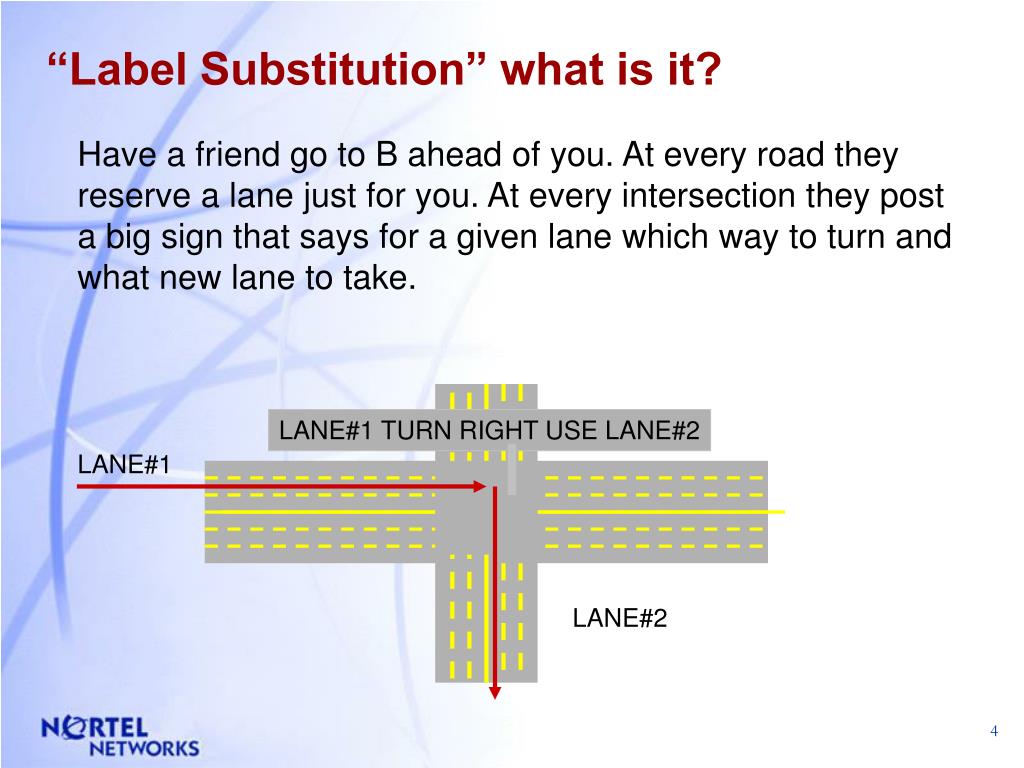 “Label Substitution” what is it?

Have a friend go to B ahead of you. At every road they reserve a lane just for you. At every intersection they post a big sign that says for a given lane which way to turn and what new lane to take.

LANE#1 TURN RIGHT USE LANE#2

LANE#1

LANE#2

NORTEL NETWORKS

4